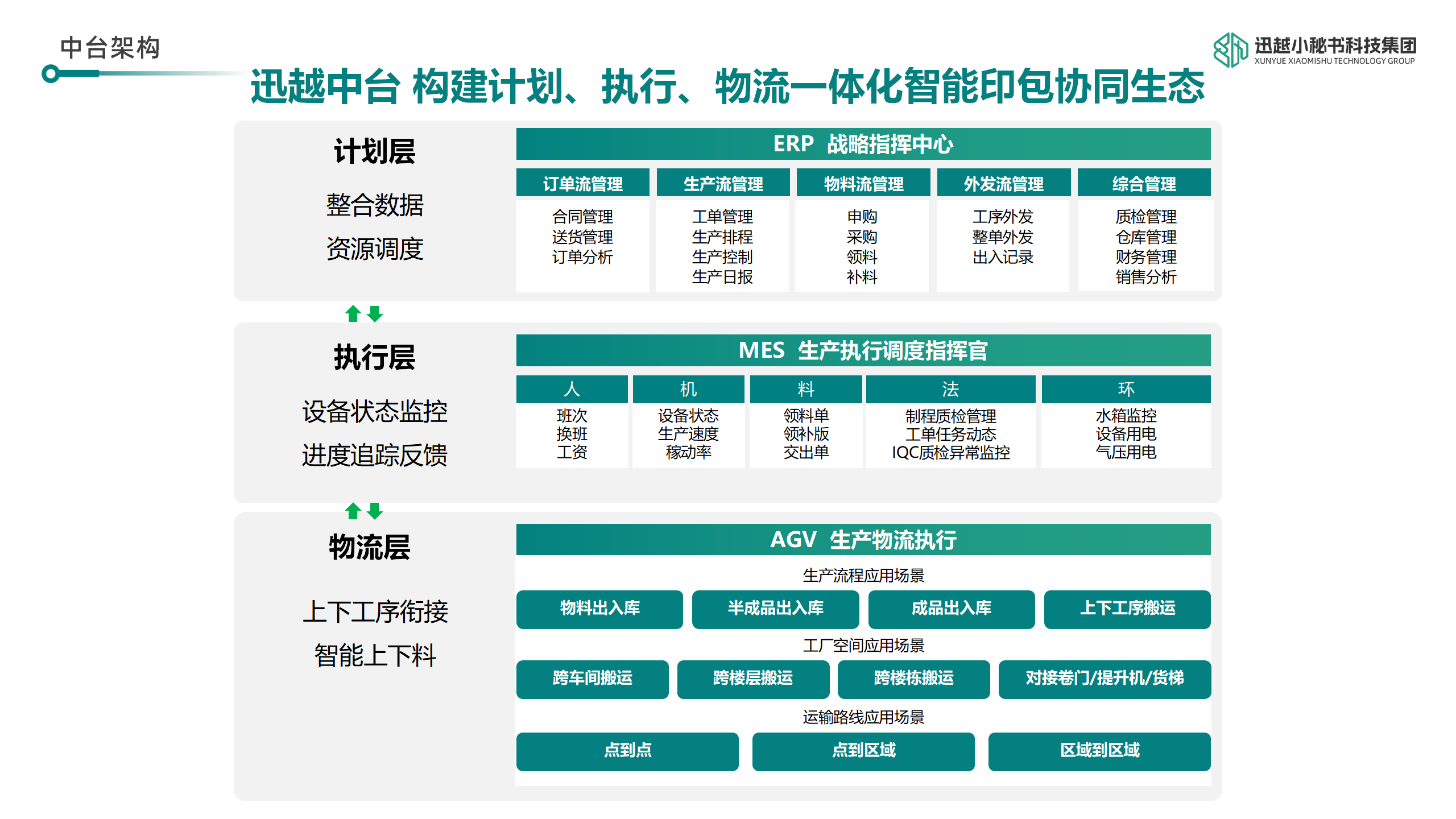 中台架构

迅越小秘书科技集团
XUNYUE XIAOMISHU TECHNOLOGY GROUP

迅越中台 构建计划、执行、物流一体化智能印包协同生态

计划层

整合数据

资源调度

ERP 战略指挥中心

| 订单流管理 | 生产流管理 | 物料流管理 | 外发流管理 | 综合管理 |
|---|---|---|---|---|
| 合同管理 送货管理 订单分析 | 工单管理 生产排程 生产控制 生产日报 | 申购 采购 领料 补料 | 工序外发 整单外发 出入记录 | 质检管理 仓库管理 财务管理 销售分析 |

执行层

设备状态监控

进度追踪反馈

MES 生产执行调度指挥官

| 人 | 机 | 料 | 法 | 环 |
|---|---|---|---|---|
| 班次 换班 工资 | 设备状态 生产速度 稼动率 | 领料单 领补版 交出单 | 制程质检管理 工单任务动态 IQC质检异常监控 | 水箱监控 设备用电 气压用电 |

物流层

上下工序衔接

智能上下料

AGV 生产物流执行

生产流程应用场景

物料出入库 半成品出入库 成品出入库 上下工序搬运

工厂空间应用场景

跨车间搬运 跨楼层搬运 跨楼栋搬运 对接卷门/提升机/货梯

运输路线应用场景

点到点 点到区域 区域到区域